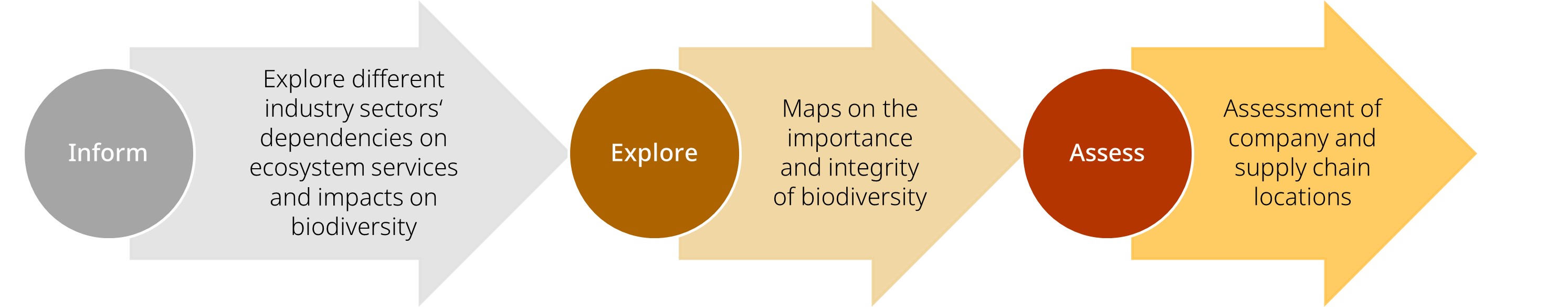 Inform

Explore different industry sectors‘ dependencies on ecosystem services and impacts on biodiversity

Explore

Maps on the importance and integrity of biodiversity

Assess

Assessment of company and supply chain locations